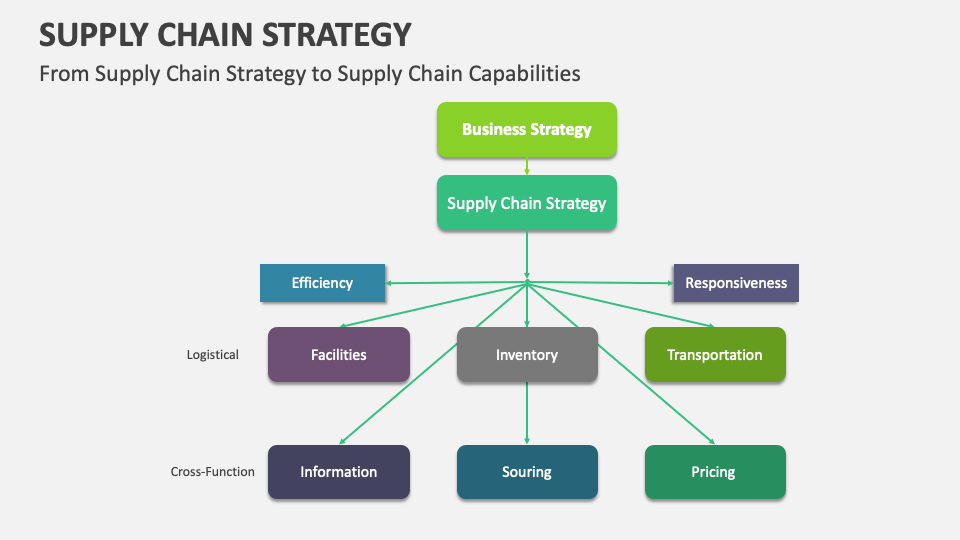 SUPPLY CHAIN STRATEGY

From Supply Chain Strategy to Supply Chain Capabilities

Business Strategy

Supply Chain Strategy

Efficiency

Responsiveness

Logistical

Facilities

Inventory

Transportation

Cross-Function

Information

Souring

Pricing